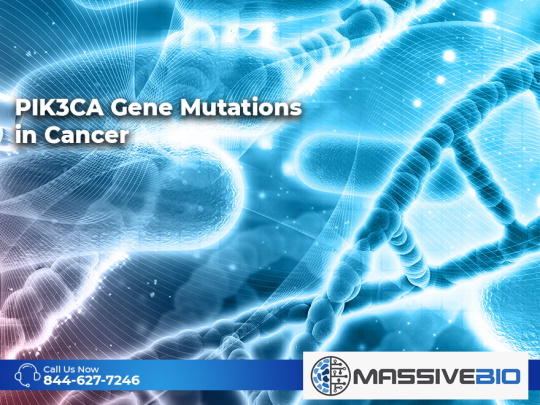 PIK3CA Gene Mutations in Cancer

Call Us Now
844-627-7246

MASSIVEBIO